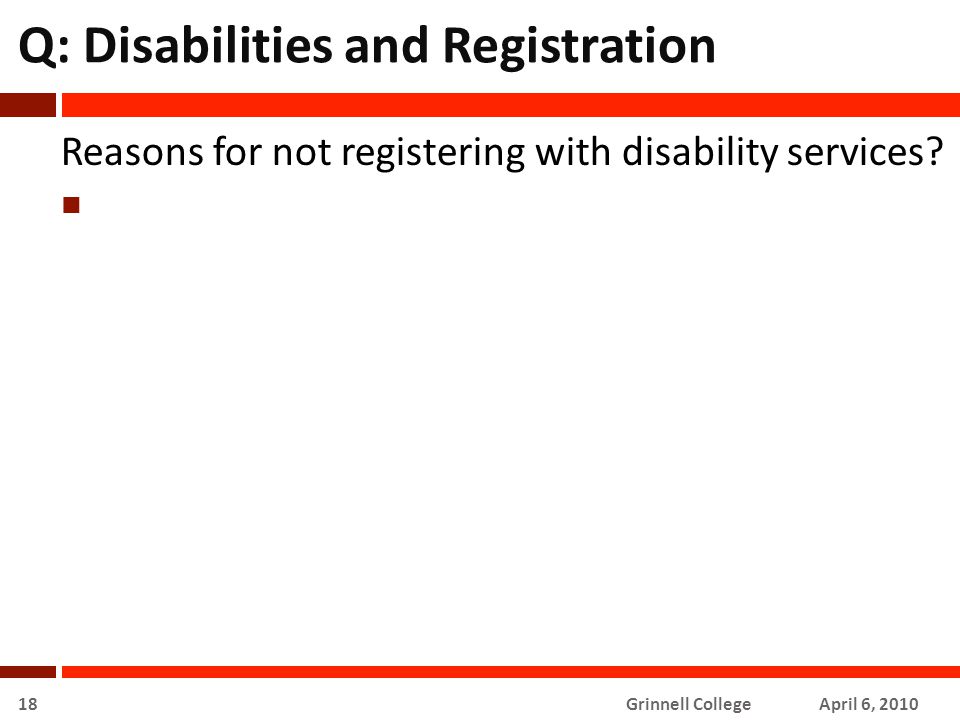 Q: Disabilities and Registration

Reasons for not registering with disability services?

18 Grinnell College April 6, 2010